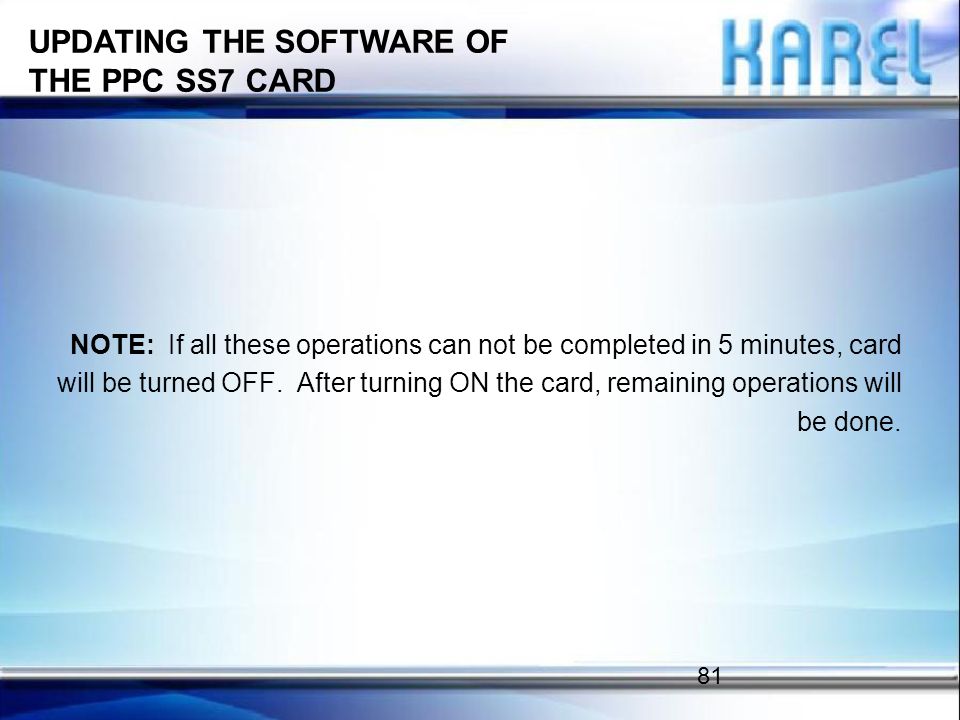 UPDATING THE SOFTWARE OF THE PPC SS7 CARD

KAREL

NOTE: If all these operations can not be completed in 5 minutes, card will be turned OFF. After turning ON the card, remaining operations will be done.

81